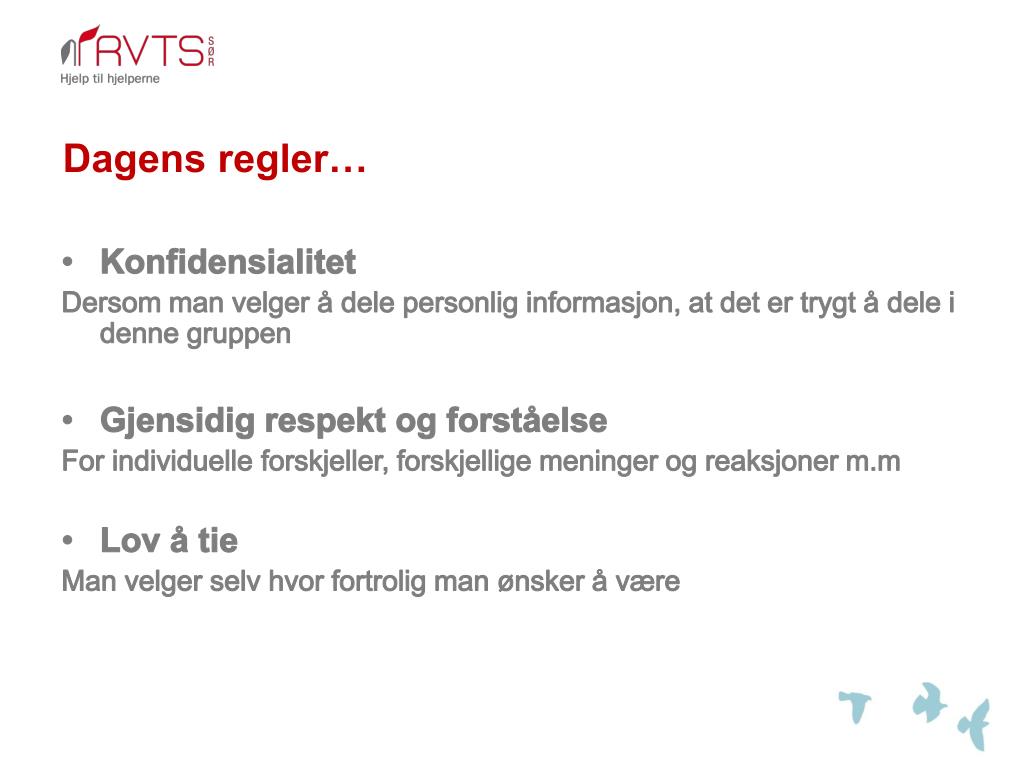 RVTS SØR
Hjelp til hjelperne

Dagens regler…

• Konfidensialitet
Dersom man velger å dele personlig informasjon, at det er trygt å dele i denne gruppen

• Gjensidig respekt og forståelse
For individuelle forskjeller, forskjellige meninger og reaksjoner m.m

• Lov å tie
Man velger selv hvor fortrolig man ønsker å være